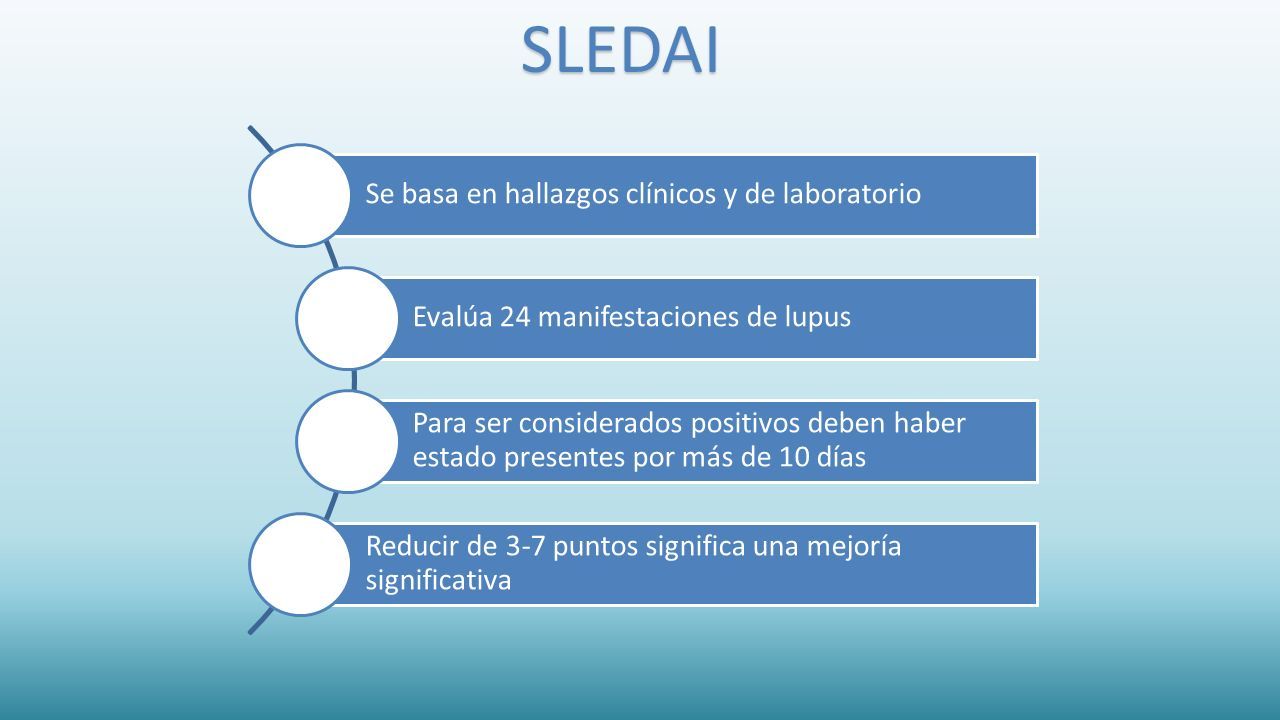 SLEDAI

Se basa en hallazgos clínicos y de laboratorio

Evalúa 24 manifestaciones de lupus

Para ser considerados positivos deben haber estado presentes por más de 10 días

Reducir de 3-7 puntos significa una mejoría significativa